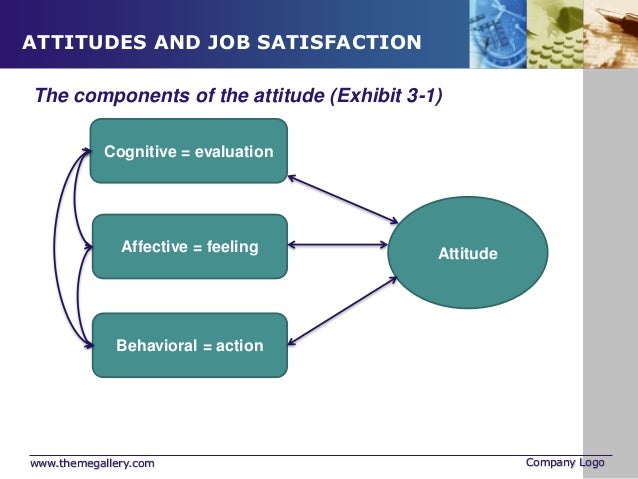 ATTITUDES AND JOB SATISFACTION

The components of the attitude (Exhibit 3-1)

Cognitive = evaluation

Affective = feeling

Behavioral = action

Attitude

www.themegallery.com

Company Logo